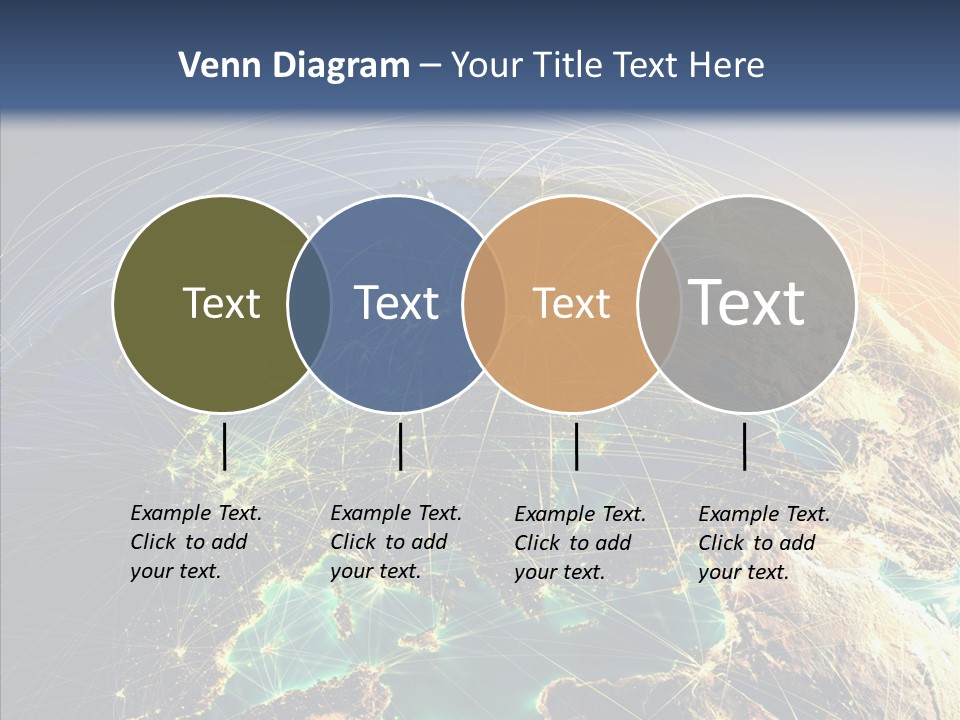 Venn Diagram – Your Title Text Here

Text

Text

Text

Text

Example Text. Click to add your text.

Example Text. Click to add your text.

Example Text. Click to add your text.

Example Text. Click to add your text.